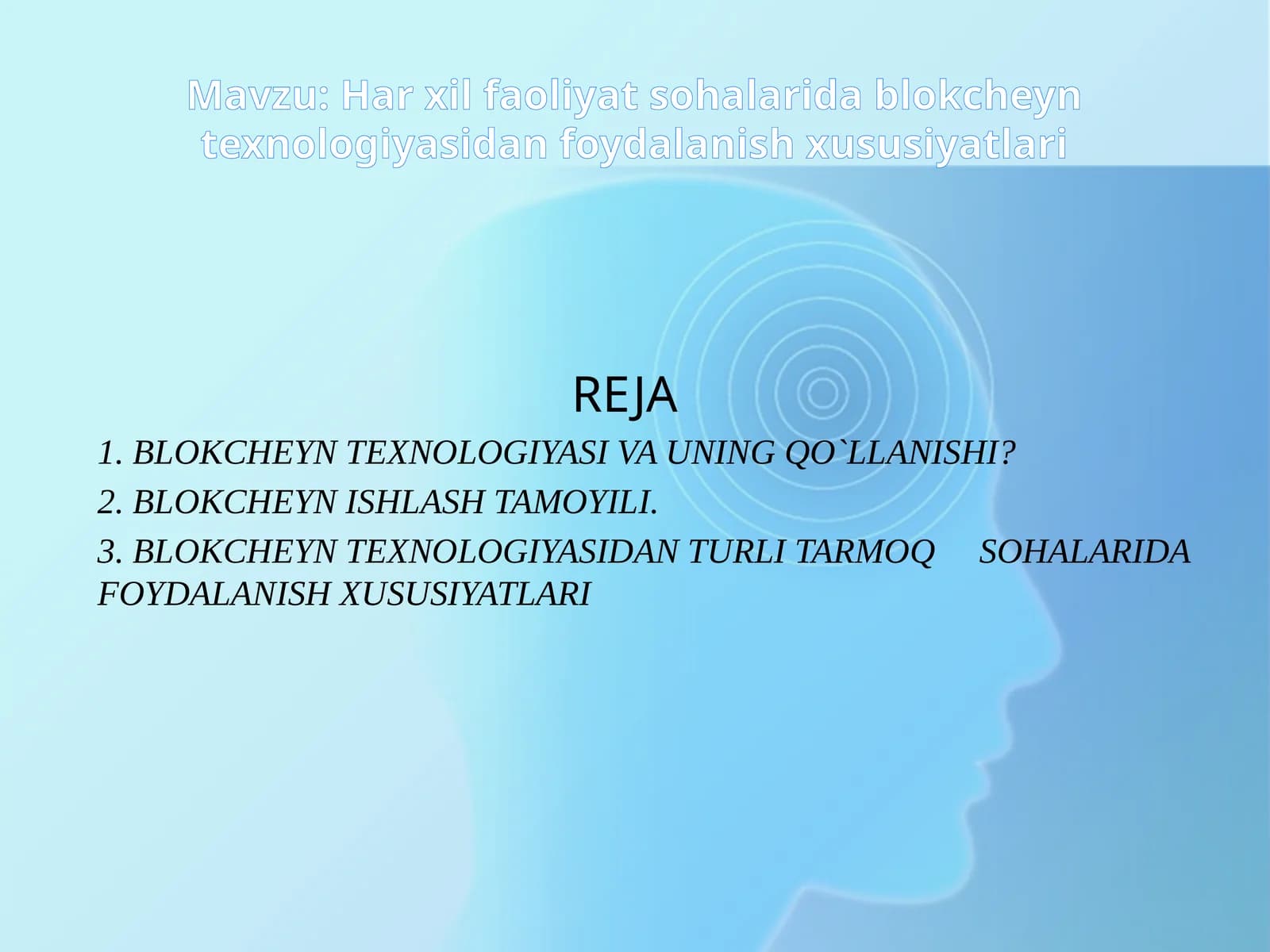 Mavzu: Har xil faoliyat sohalarida blokcheyn texnologiyasidan foydalanish xususiyatlari

REJA

1. BLOKCHEYN TEXNOLOGIYASI VA UNING QO`LLANISHI?

2. BLOKCHEYN ISHLASH TAMOYILI.

3. BLOKCHEYN TEXNOLOGIYASIDAN TURLI TARMOQ SOHALARIDA FOYDALANISH XUSUSIYATLARI